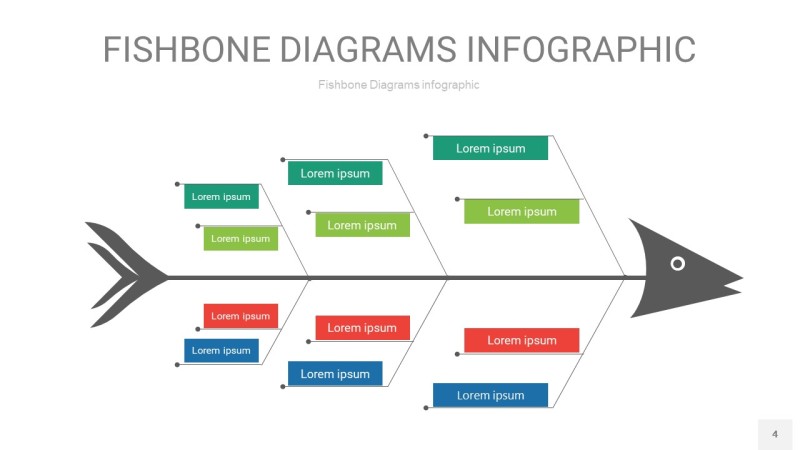 FISHBONE DIAGRAMS INFOGRAPHIC

Fishbone Diagrams infographic

Lorem ipsum

Lorem ipsum

Lorem ipsum

Lorem ipsum

Lorem ipsum

Lorem ipsum

Lorem ipsum

Lorem ipsum

Lorem ipsum

Lorem ipsum

Lorem ipsum

Lorem ipsum

4